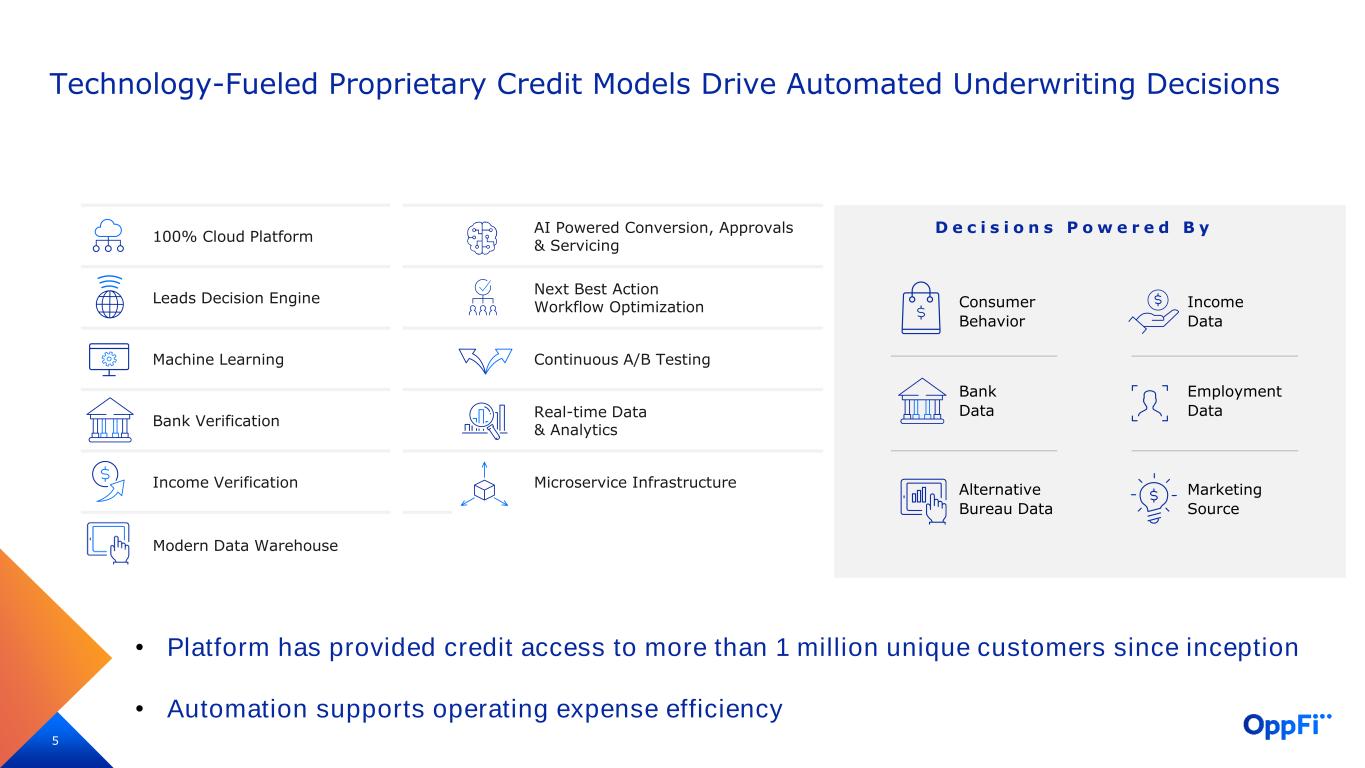 Technology-Fueled Proprietary Credit Models Drive Automated Underwriting Decisions

100% Cloud Platform

Leads Decision Engine

Machine Learning

Bank Verification

Income Verification

Modern Data Warehouse

AI Powered Conversion, Approvals & Servicing

Next Best Action Workflow Optimization

Continuous A/B Testing

Real-time Data & Analytics

Microservice Infrastructure

Decisions Powered By

Consumer Behavior

Income Data

Bank Data

Employment Data

Alternative Bureau Data

Marketing Source

• Platform has provided credit access to more than 1 million unique customers since inception

• Automation supports operating expense efficiency

5

OppFi